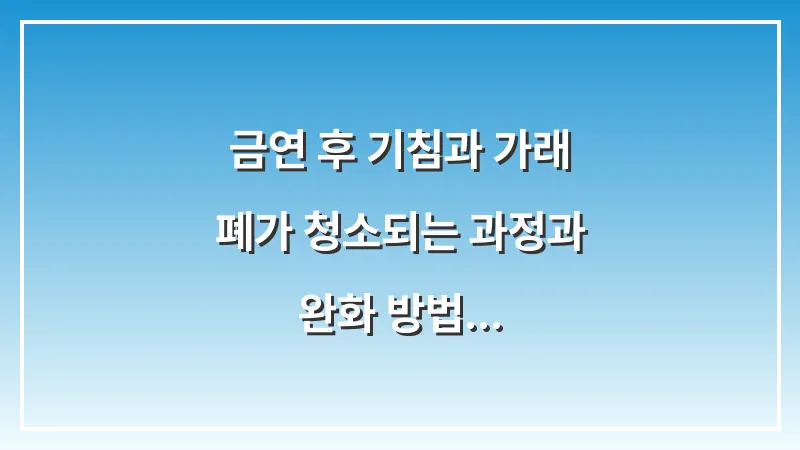 금연 후 기침과 가래
폐가 청소되는 과정과
완화 방법...